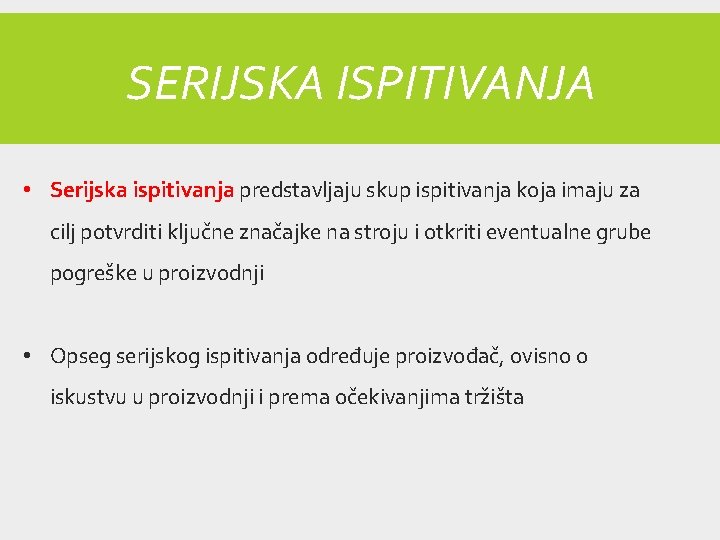 SERIJSKA ISPITIVANJA

• Serijska ispitivanja predstavljaju skup ispitivanja koja imaju za cilj potvrditi ključne značajke na stroju i otkriti eventualne grube pogreške u proizvodnji

• Opseg serijskog ispitivanja određuje proizvođač, ovisno o iskustvu u proizvodnji i prema očekivanjima tržišta